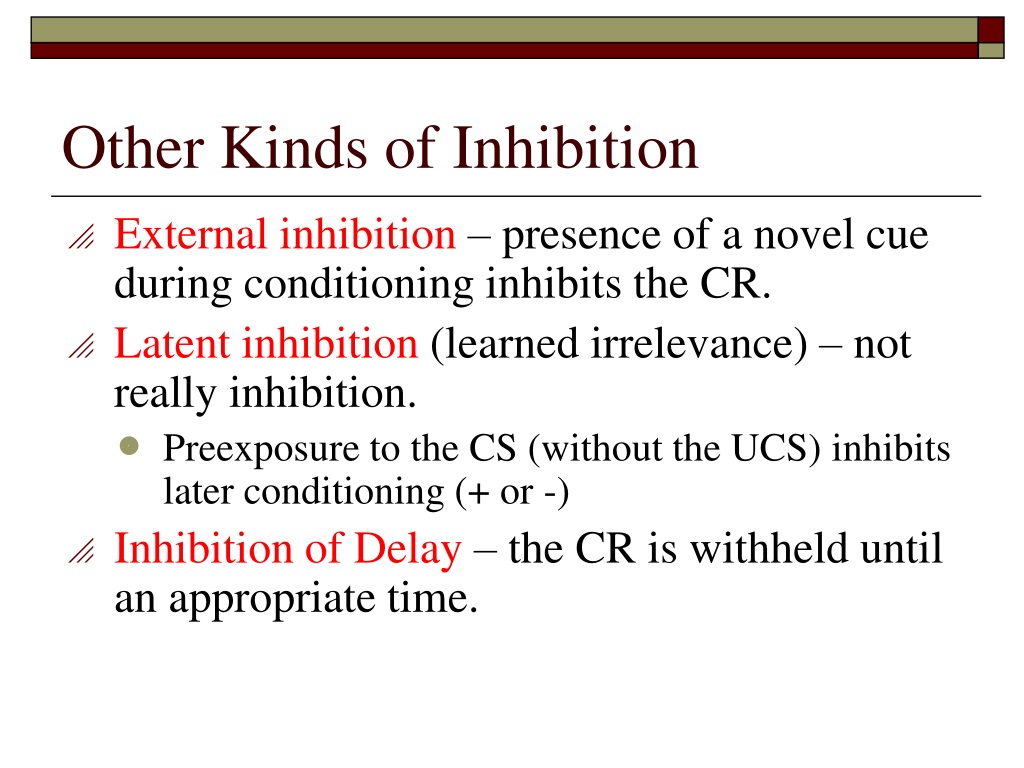 Other Kinds of Inhibition

External inhibition – presence of a novel cue during conditioning inhibits the CR.

Latent inhibition (learned irrelevance) – not really inhibition.

Preexposure to the CS (without the UCS) inhibits later conditioning (+ or -)

Inhibition of Delay – the CR is withheld until an appropriate time.